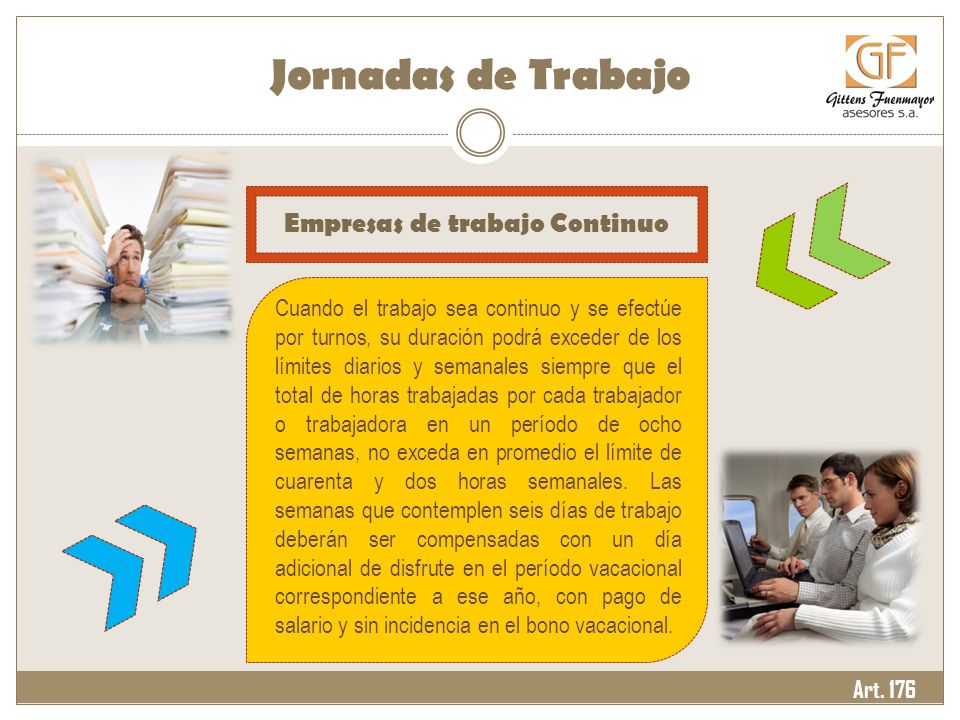 Jornadas de Trabajo

GF
Gittens Fuenmayor
asesores s.a.

Empresas de trabajo Continuo

Cuando el trabajo sea continuo y se efectúe por turnos, su duración podrá exceder de los límites diarios y semanales siempre que el total de horas trabajadas por cada trabajador o trabajadora en un período de ocho semanas, no exceda en promedio el límite de cuarenta y dos horas semanales. Las semanas que contemplen seis días de trabajo deberán ser compensadas con un día adicional de disfrute en el período vacacional correspondiente a ese año, con pago de salario y sin incidencia en el bono vacacional.

Art. 176